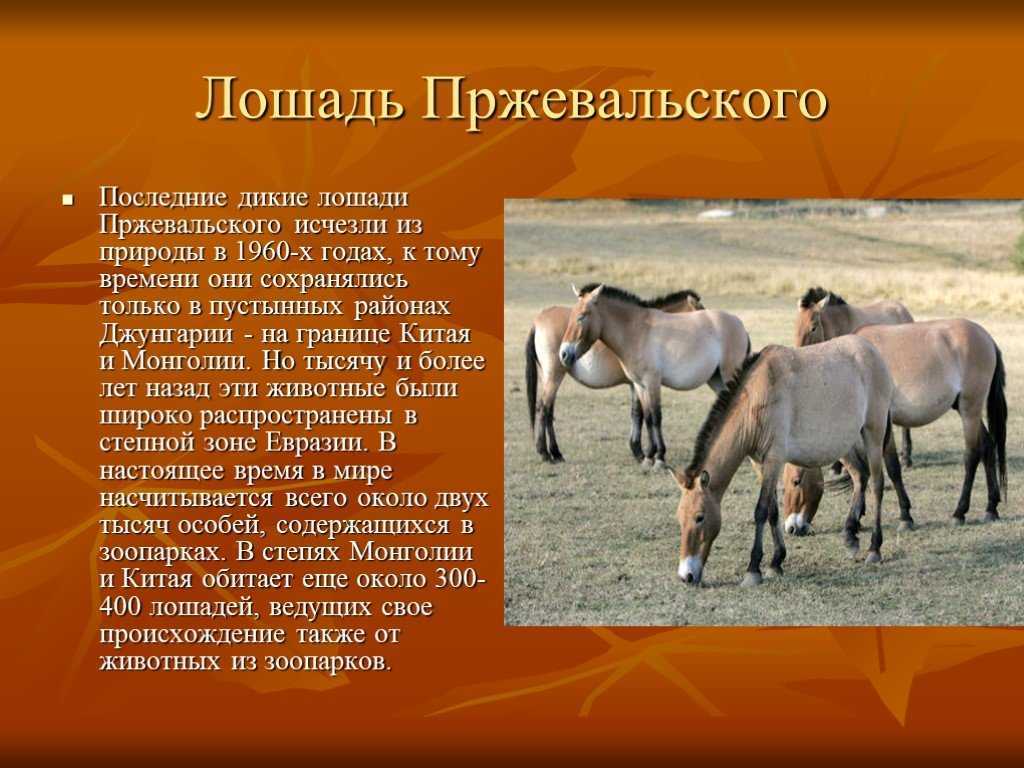 Лошадь Пржевальского

Последние дикие лошади Пржевальского исчезли из природы в 1960-х годах, к тому времени они сохранялись только в пустынных районах Джунгарии - на границе Китая и Монголии. Но тысячу и более лет назад эти животные были широко распространены в степной зоне Евразии. В настоящее время в мире насчитывается всего около двух тысяч особей, содержащихся в зоопарках. В степях Монголии и Китая обитает еще около 300-400 лошадей, ведущих свое происхождение также от животных из зоопарков.